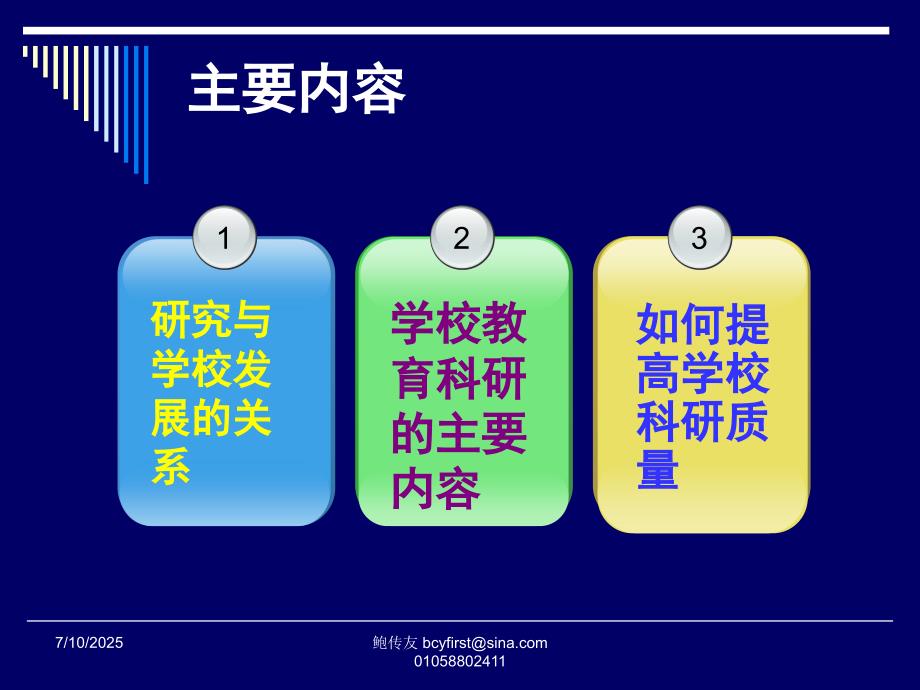 主要内容

1

研究与学校发展的关系

2

学校教育科研的主要内容

3

如何提高学校科研质量

7/10/2025

鲍传友 bcyfirst@sina.com
01058802411